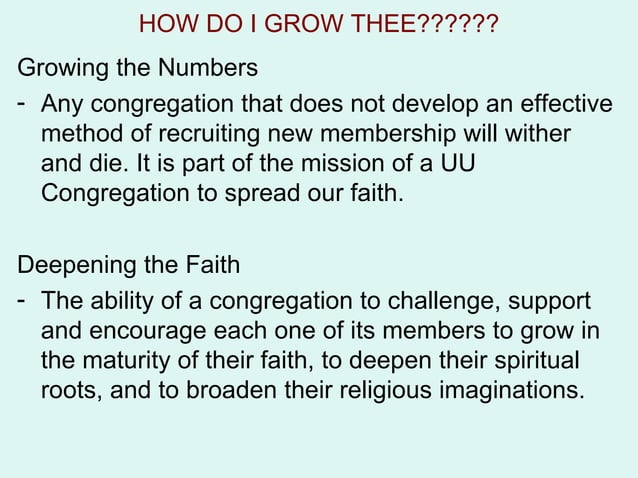 HOW DO I GROW THEE??????

Growing the Numbers

- Any congregation that does not develop an effective method of recruiting new membership will wither and die. It is part of the mission of a UU Congregation to spread our faith.

Deepening the Faith

- The ability of a congregation to challenge, support and encourage each one of its members to grow in the maturity of their faith, to deepen their spiritual roots, and to broaden their religious imaginations.